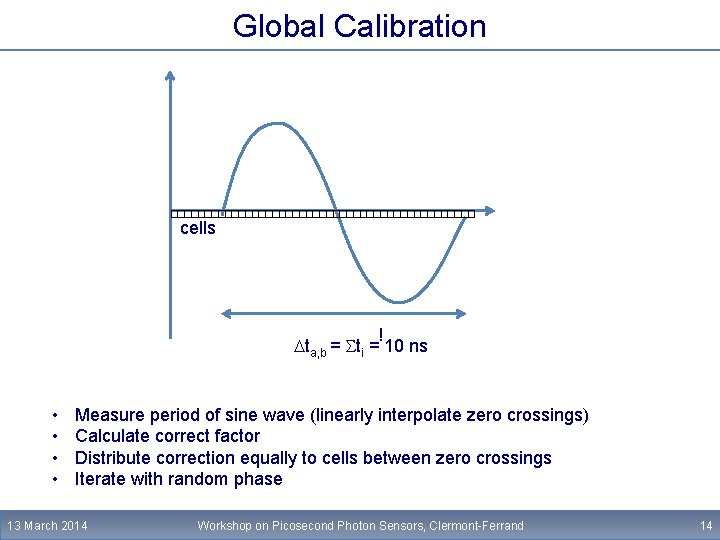 Global Calibration

cells

$\Delta t_{a,b} = \Sigma t_i \overset{!}{=} 10$ ns

• Measure period of sine wave (linearly interpolate zero crossings)
• Calculate correct factor
• Distribute correction equally to cells between zero crossings
• Iterate with random phase

13 March 2014 Workshop on Picosecond Photon Sensors, Clermont-Ferrand 14